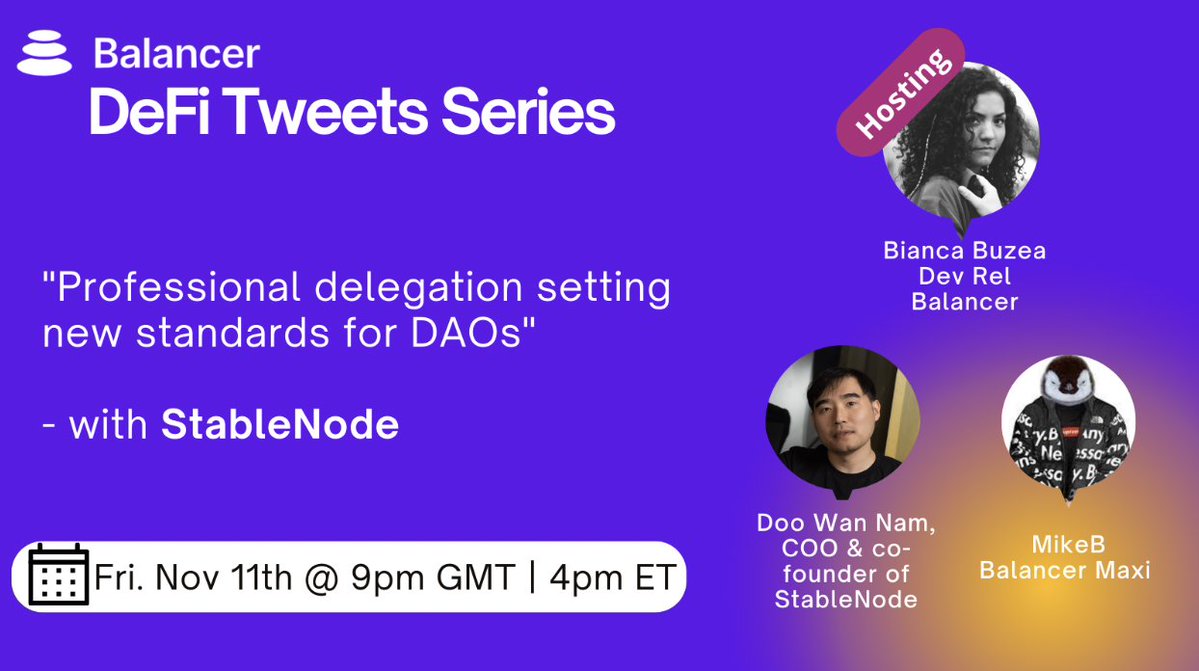 Balancer
DeFi Tweets Series

"Professional delegation setting new standards for DAOs"

- with StableNode

Fri. Nov 11th @ 9pm GMT | 4pm ET

Hosting

Bianca Buzea
Dev Rel
Balancer

Doo Wan Nam, COO & co-founder of StableNode

MikeB
Balancer Maxi